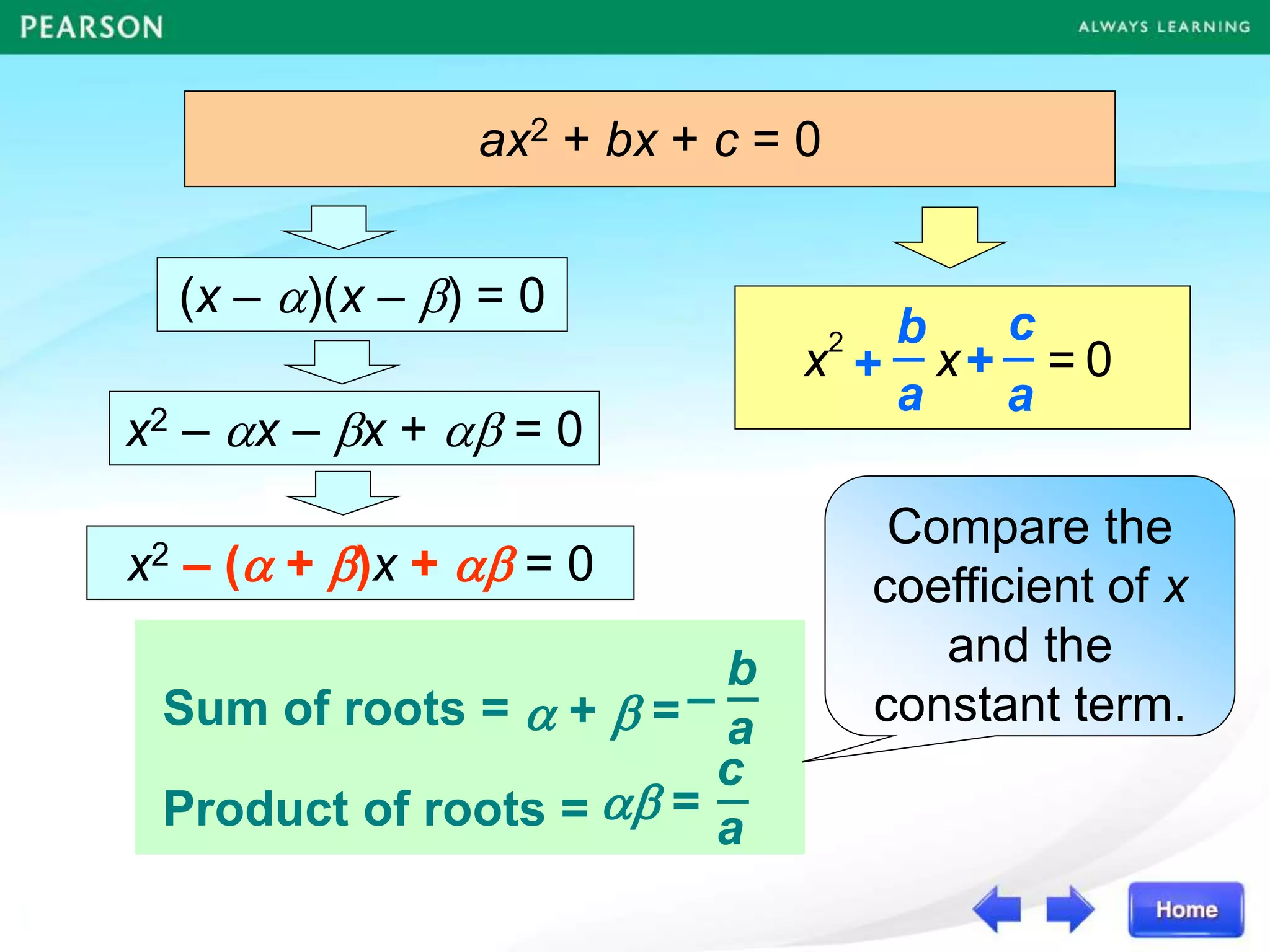 PEARSON

ALWAYS LEARNING

$ax^2 + bx + c = 0$

$(x - \alpha)(x - \beta) = 0$

$x^2 - \alpha x - \beta x + \alpha\beta = 0$

$x^2 - (\alpha + \beta)x + \alpha\beta = 0$

$x^2 + \frac{b}{a}x + \frac{c}{a} = 0$

Compare the coefficient of $x$ and the constant term.

Sum of roots = $\alpha + \beta = -\frac{b}{a}$

Product of roots = $\alpha\beta = \frac{c}{a}$

Home